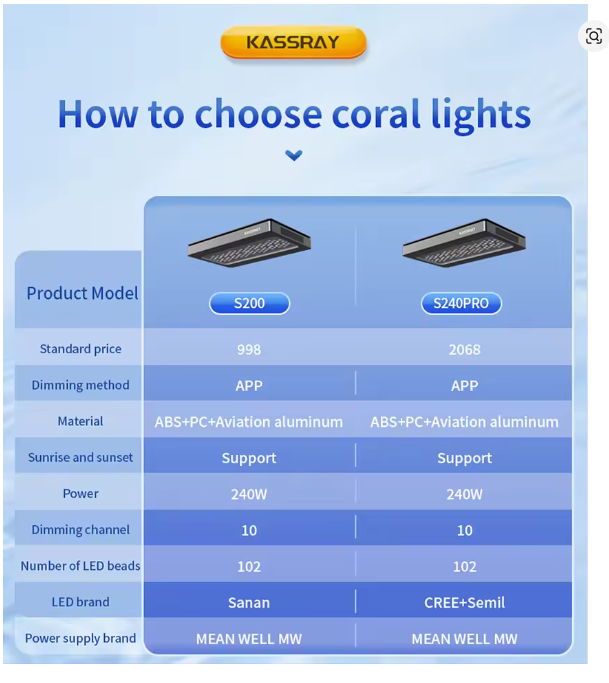 KASSRAY

How to choose coral lights

| Product Model | S200 | S240PRO |
|---|---|---|
| Standard price | 998 | 2068 |
| Dimming method | APP | APP |
| Material | ABS+PC+Aviation aluminum | ABS+PC+Aviation aluminum |
| Sunrise and sunset | Support | Support |
| Power | 240W | 240W |
| Dimming channel | 10 | 10 |
| Number of LED beads | 102 | 102 |
| LED brand | Sanan | CREE+Semil |
| Power supply brand | MEAN WELL MW | MEAN WELL MW |